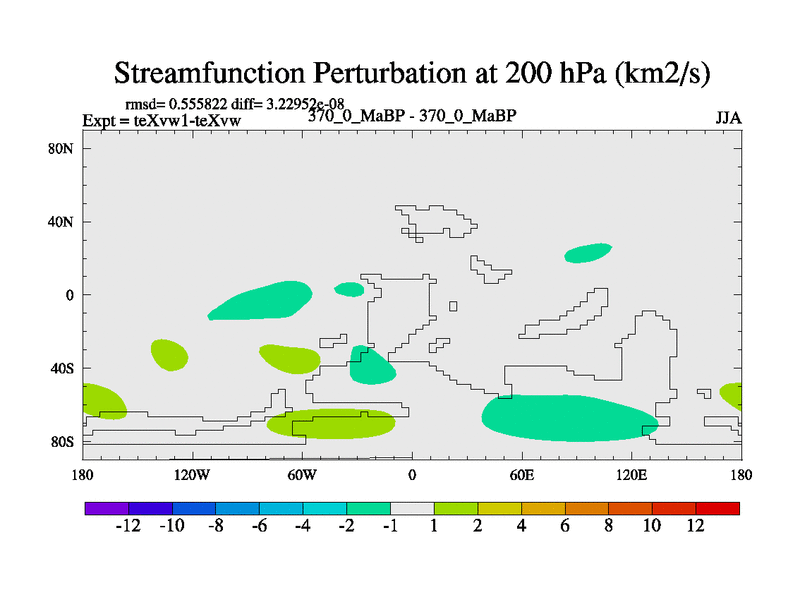 Streamfunction Perturbation at 200 hPa (km2/s)

rmsd= 0.555822 diff= 3.22952e-08
Expt = teXvw1-teXvw
370_0_MaBP - 370_0_MaBP
JJA

80N
40N
0
40S
80S

180
120W
60W
0
60E
120E
180

-12
-10
-8
-6
-4
-2
-1
1
2
4
6
8
10
12